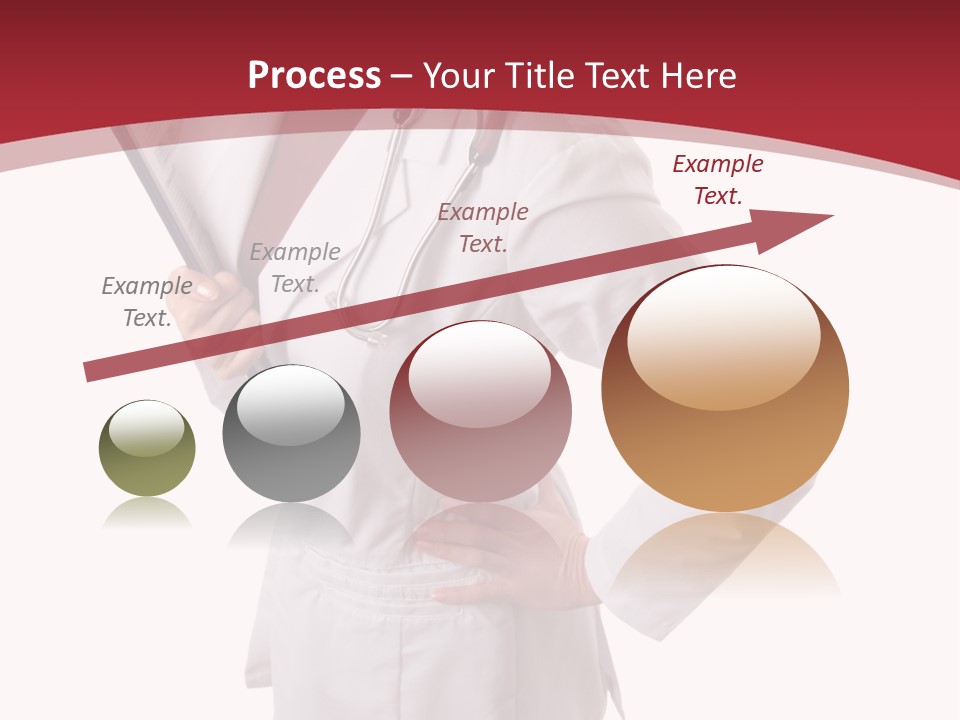 Process – Your Title Text Here

Example Text.

Example Text.

Example Text.

Example Text.